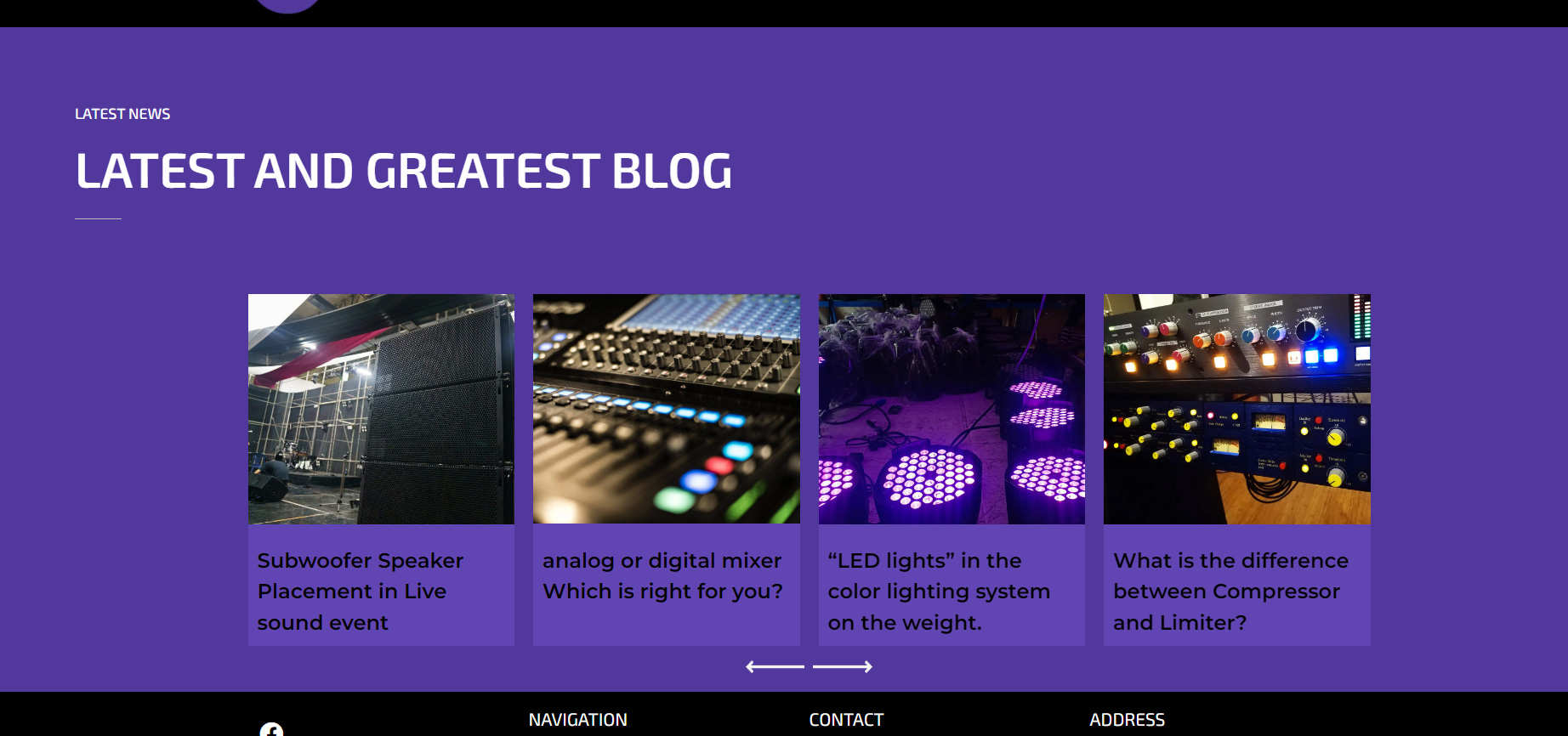 LATEST NEWS

LATEST AND GREATEST BLOG

Subwoofer Speaker Placement in Live sound event

analog or digital mixer Which is right for you?

“LED lights” in the color lighting system on the weight.

What is the difference between Compressor and Limiter?

NAVIGATION

CONTACT

ADDRESS